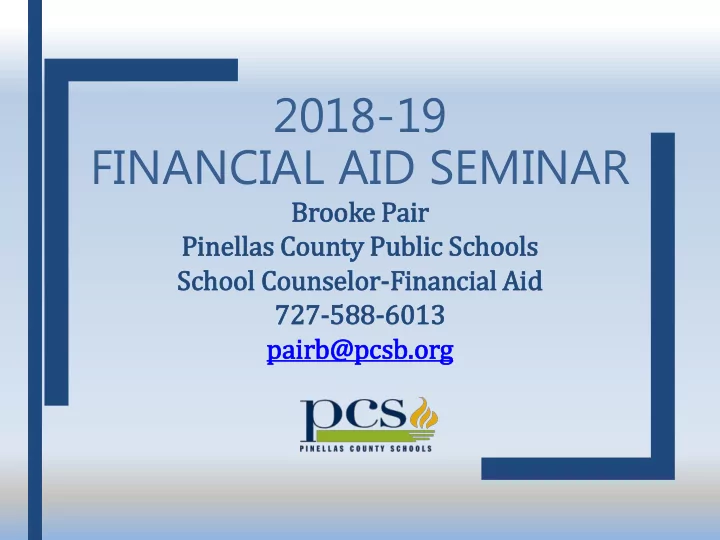 2018-19
FINANCIAL AID SEMINAR

Brooke Pair
Pinellas County Public Schools
School Counselor-Financial Aid
727-588-6013
pairb@pcsb.org

pcs
PINELLAS COUNTY SCHOOLS